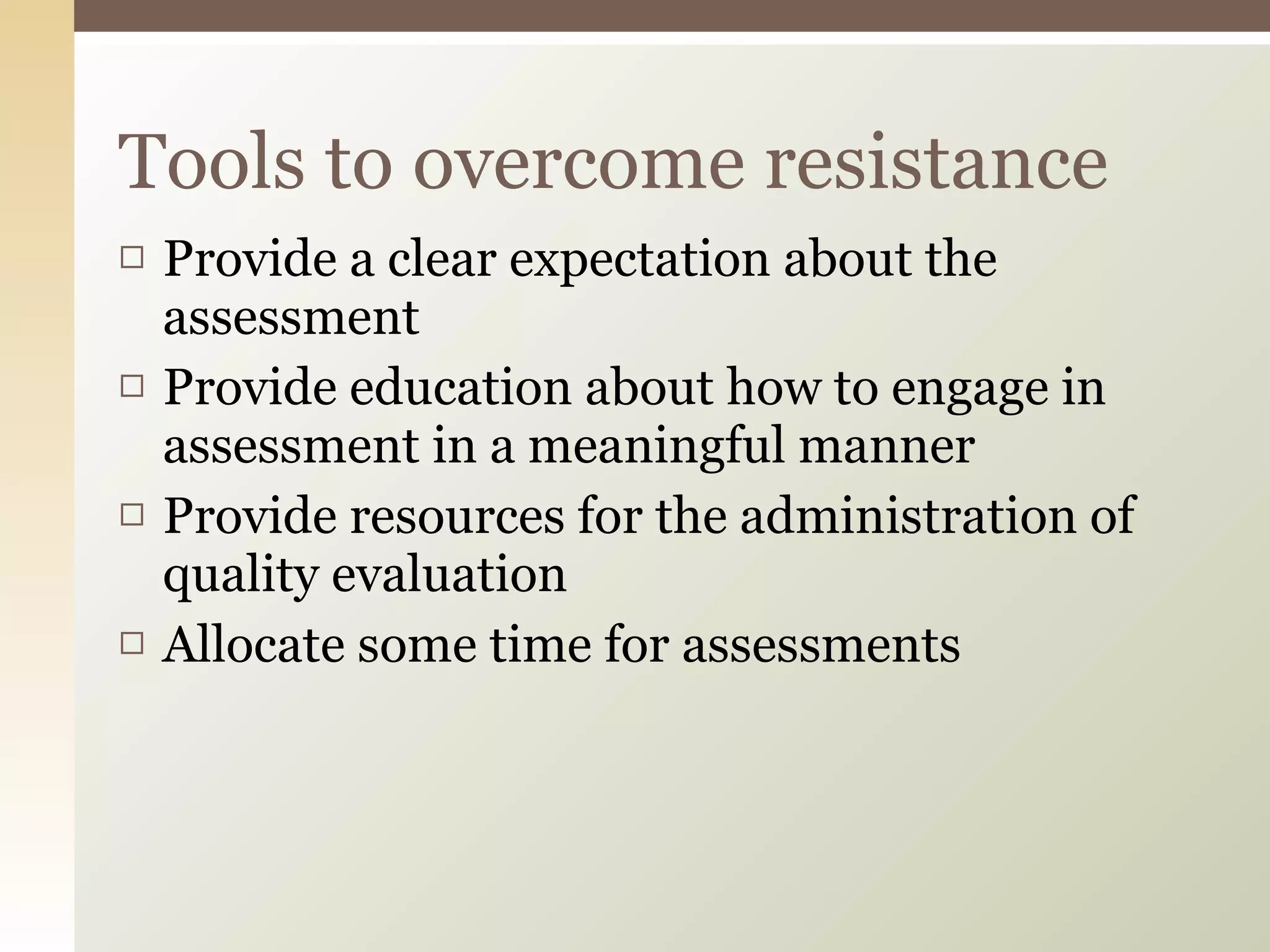 Tools to overcome resistance

□ Provide a clear expectation about the assessment

□ Provide education about how to engage in assessment in a meaningful manner

□ Provide resources for the administration of quality evaluation

□ Allocate some time for assessments